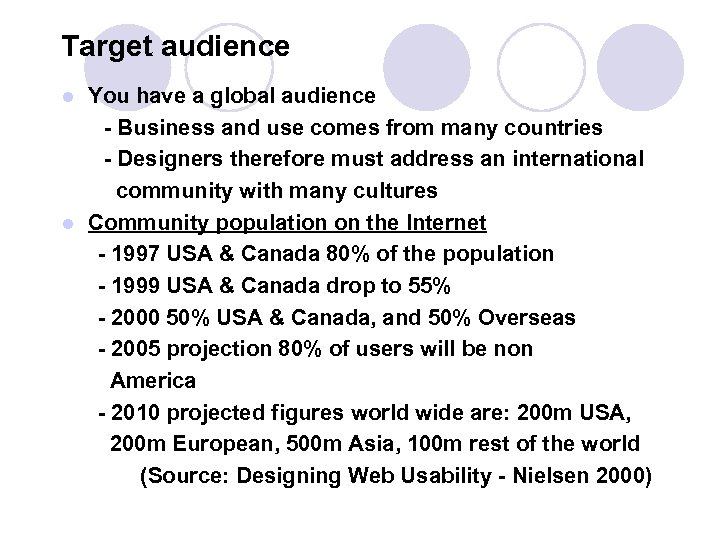 Target audience

You have a global audience
- Business and use comes from many countries
- Designers therefore must address an international community with many cultures

Community population on the Internet
- 1997 USA & Canada 80% of the population
- 1999 USA & Canada drop to 55%
- 2000 50% USA & Canada, and 50% Overseas
- 2005 projection 80% of users will be non America
- 2010 projected figures world wide are: 200m USA, 200m European, 500m Asia, 100m rest of the world
(Source: Designing Web Usability - Nielsen 2000)